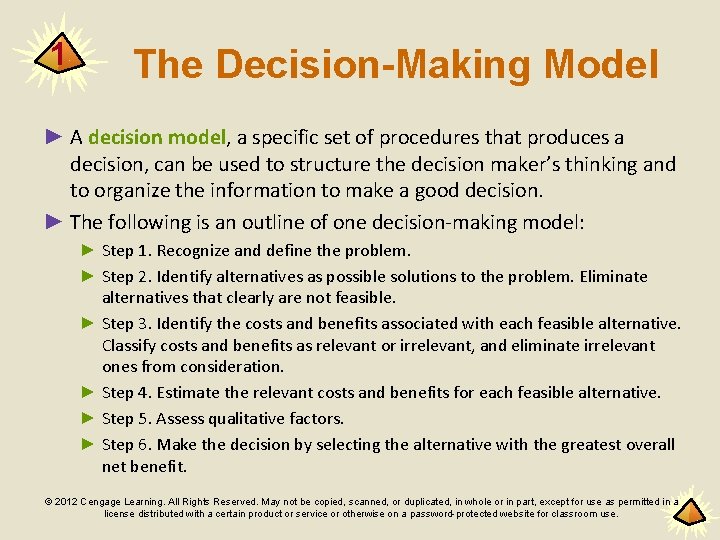 1

The Decision-Making Model

► A decision model, a specific set of procedures that produces a decision, can be used to structure the decision maker's thinking and to organize the information to make a good decision.

► The following is an outline of one decision-making model:

► Step 1. Recognize and define the problem.

► Step 2. Identify alternatives as possible solutions to the problem. Eliminate alternatives that clearly are not feasible.

► Step 3. Identify the costs and benefits associated with each feasible alternative. Classify costs and benefits as relevant or irrelevant, and eliminate irrelevant ones from consideration.

► Step 4. Estimate the relevant costs and benefits for each feasible alternative.

► Step 5. Assess qualitative factors.

► Step 6. Make the decision by selecting the alternative with the greatest overall net benefit.

© 2012 Cengage Learning. All Rights Reserved. May not be copied, scanned, or duplicated, in whole or in part, except for use as permitted in a license distributed with a certain product or service or otherwise on a password-protected website for classroom use.